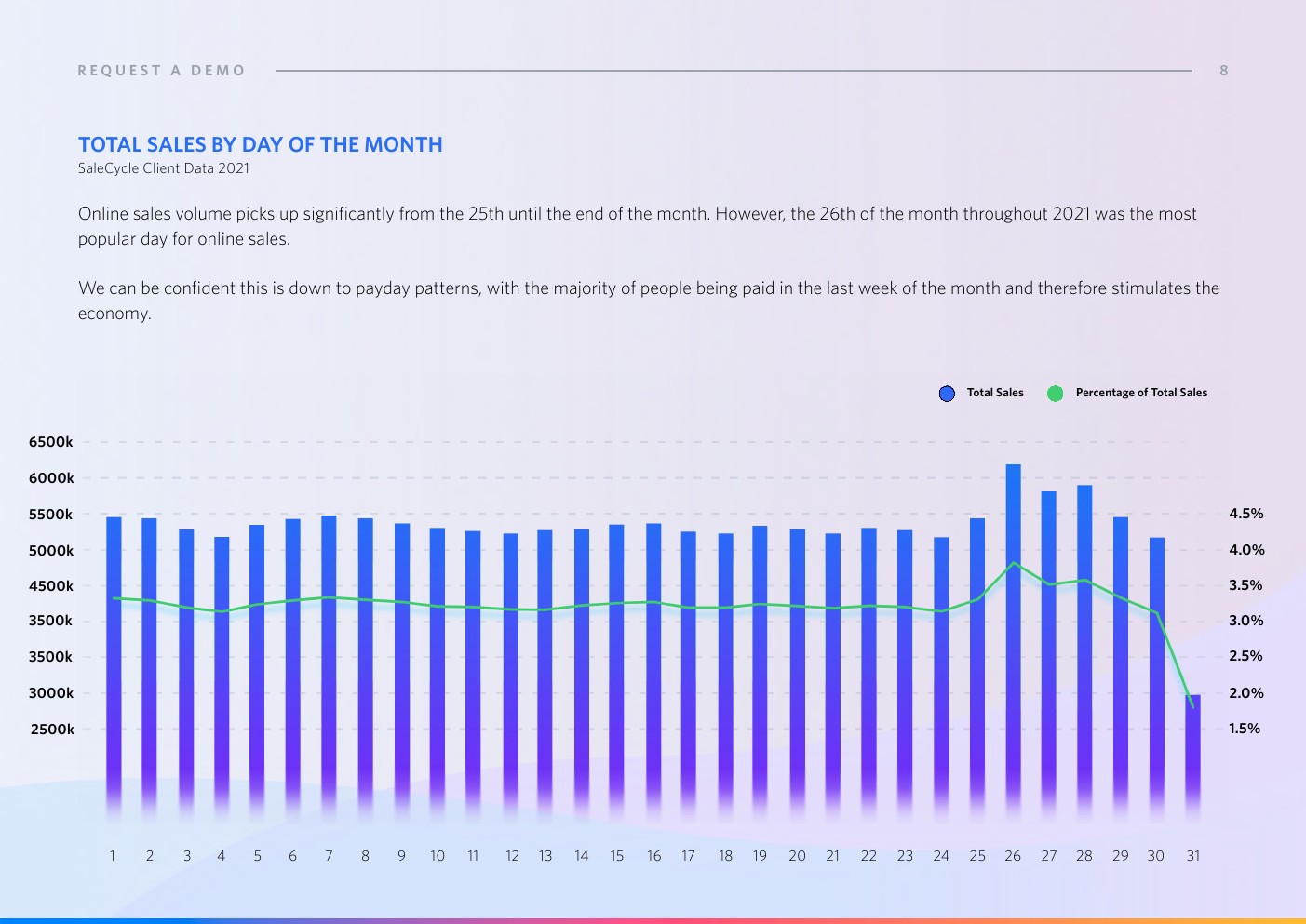 REQUEST A DEMO

8

TOTAL SALES BY DAY OF THE MONTH

SaleCycle Client Data 2021

Online sales volume picks up significantly from the 25th until the end of the month. However, the 26th of the month throughout 2021 was the most popular day for online sales.

We can be confident this is down to payday patterns, with the majority of people being paid in the last week of the month and therefore stimulates the economy.

Total Sales

Percentage of Total Sales

6500k
6000k
5500k
5000k
4500k
3500k
3500k
3000k
2500k

4.5%
4.0%
3.5%
3.0%
2.5%
2.0%
1.5%

1 2 3 4 5 6 7 8 9 10 11 12 13 14 15 16 17 18 19 20 21 22 23 24 25 26 27 28 29 30 31